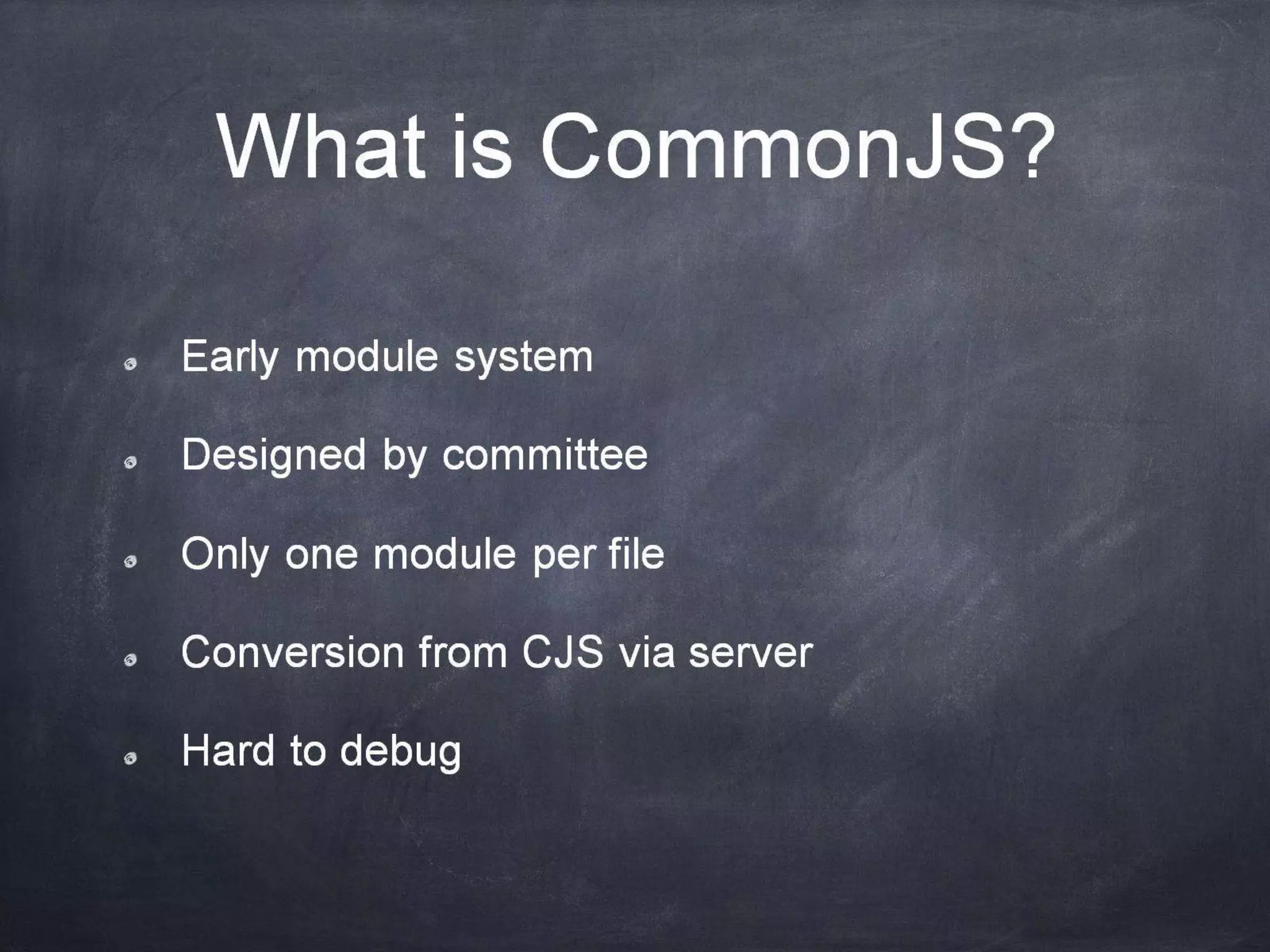 What is CommonJS?

- Early module system
- Designed by committee
- Only one module per file
- Conversion from CJS via server
- Hard to debug